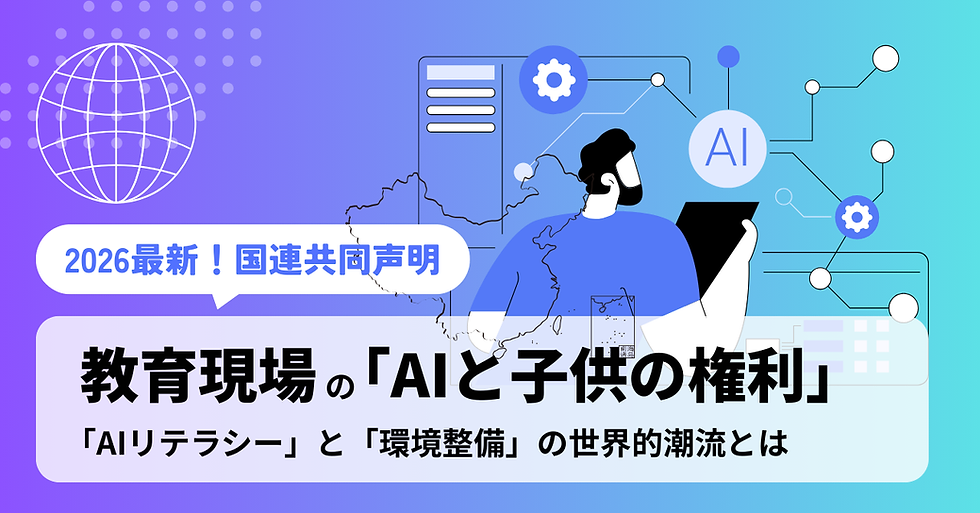 AI

2026最新！国連共同声明

教育現場の「AIと子供の権利」

「AIリテラシー」と「環境整備」の世界的潮流とは